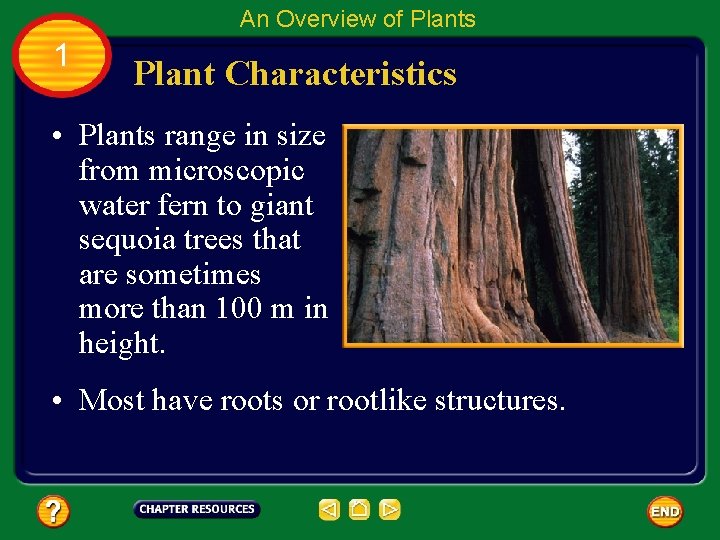 An Overview of Plants

1

Plant Characteristics

• Plants range in size from microscopic water fern to giant sequoia trees that are sometimes more than 100 m in height.

• Most have roots or rootlike structures.

?

CHAPTER RESOURCES

END